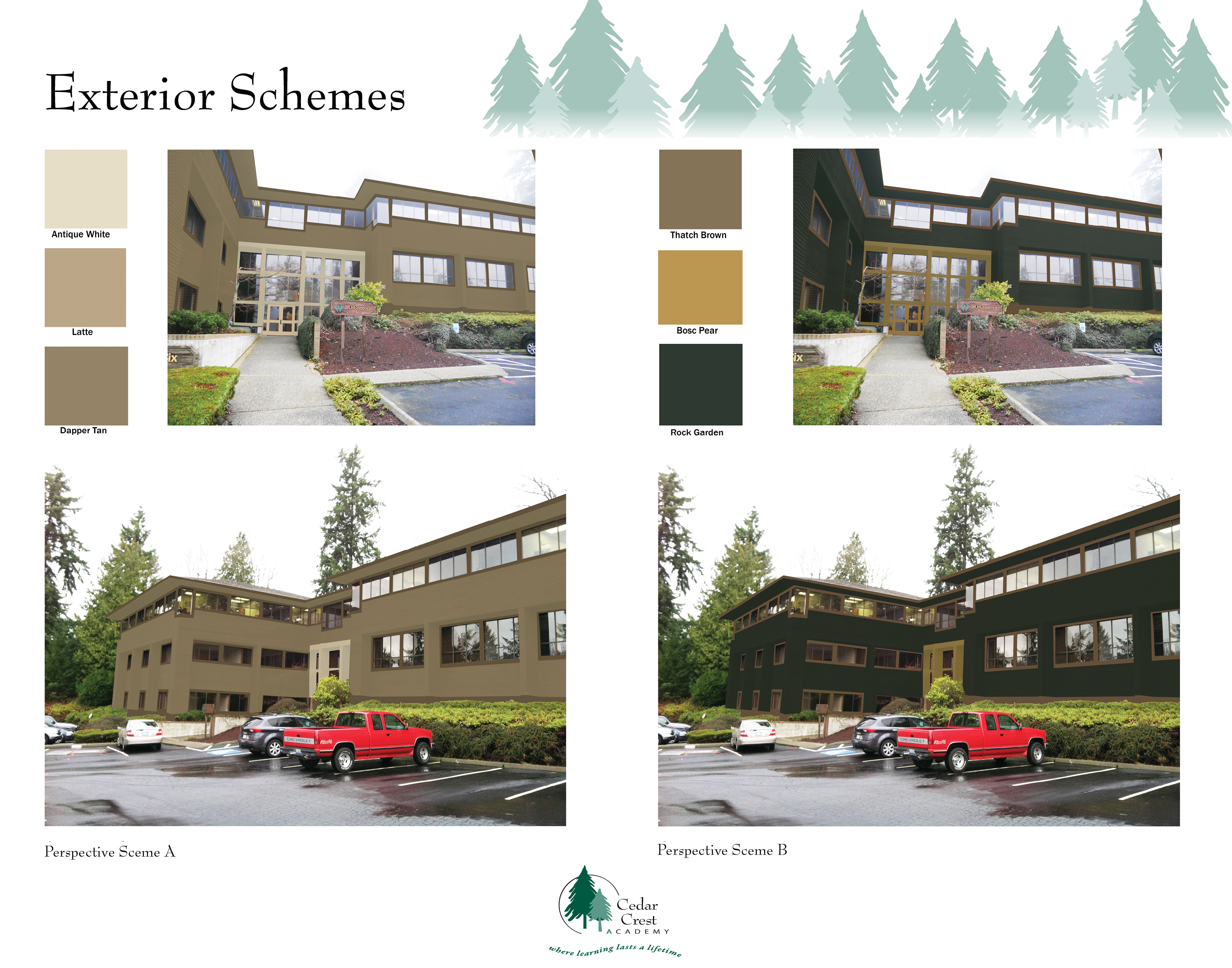 Exterior Schemes

Antique White

Latte

Dapper Tan

I/O Concepts

Thatch Brown

Bosc Pear

Rock Garden

I/O Concepts

CHEVROLET

CHEVROLET

Perspective Sceme A

Perspective Sceme B

Cedar Crest ACADEMY

where learning lasts a lifetime